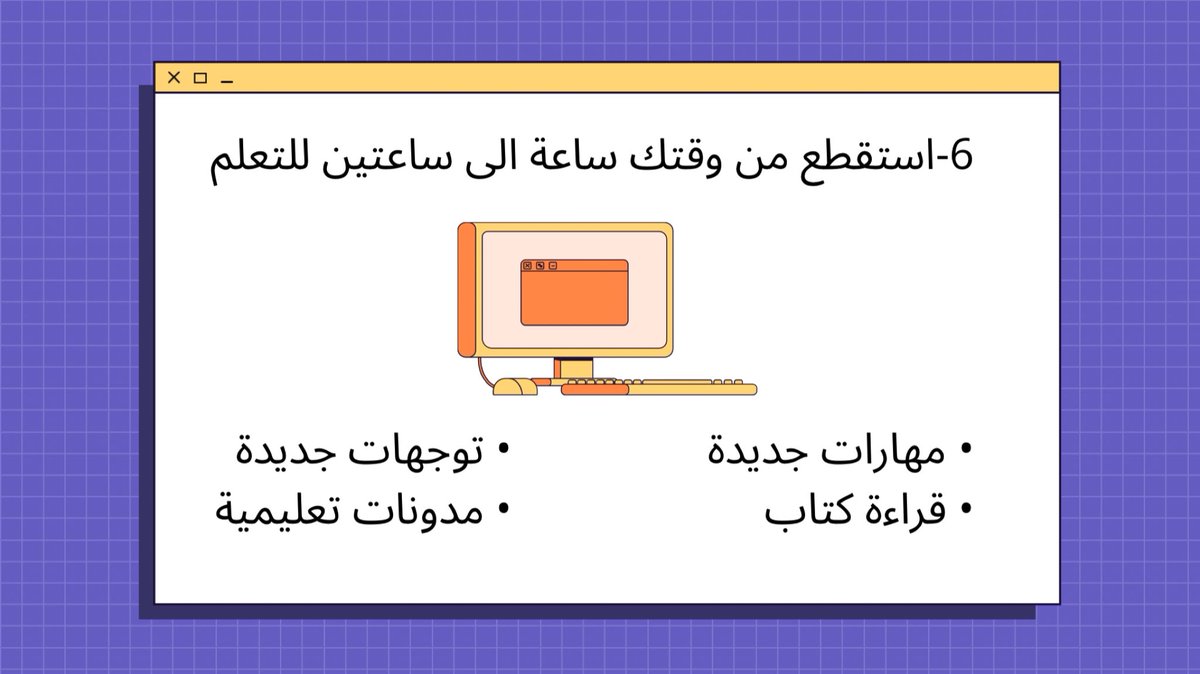 6-استقطع من وقتك ساعة الى ساعتين للتعلم

• مهارات جديدة
• قراءة كتاب

• توجهات جديدة
• مدونات تعليمية